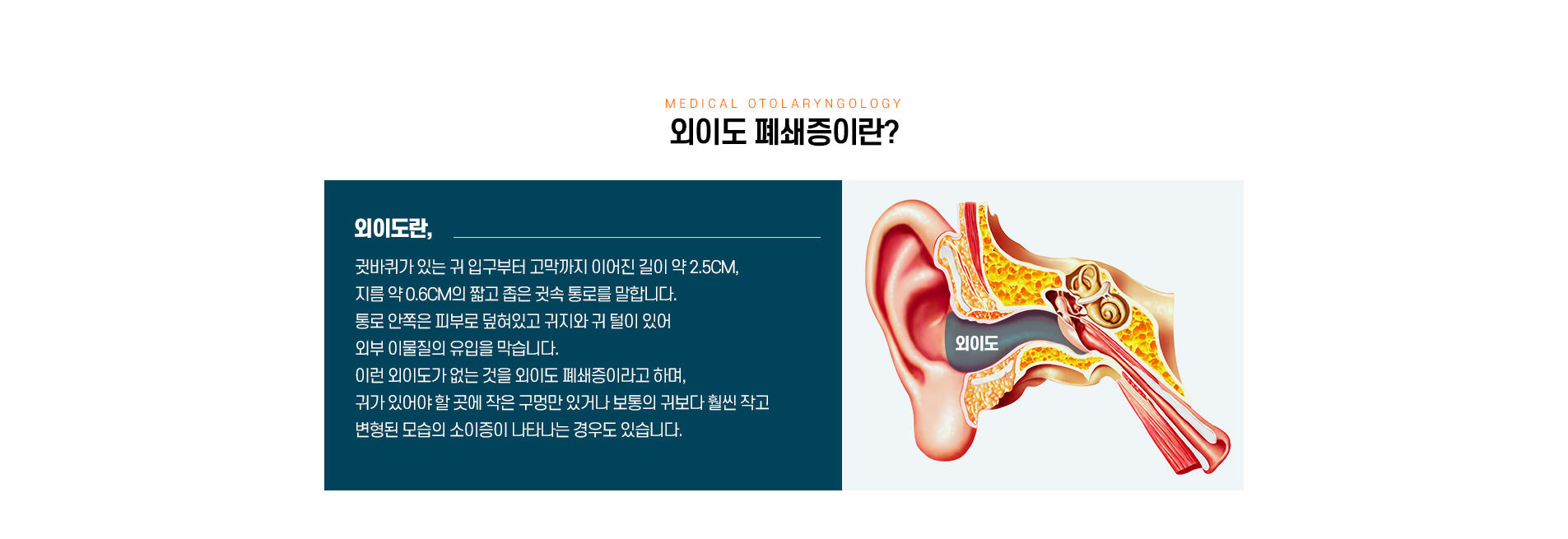 MEDICAL OTOLARYNGOLOGY
외이도 폐쇄증이란?

외이도란,

귓바퀴가 있는 귀 입구부터 고막까지 이어진 길이 약 2.5CM,
지름 약 0.6CM의 짧고 좁은 귓속 통로를 말합니다.
통로 안쪽은 피부로 덮혀있고 귀지와 귀 털이 있어
외부 이물질의 유입을 막습니다.
이런 외이도가 없는 것을 외이도 폐쇄증이라고 하며,
귀가 있어야 할 곳에 작은 구멍만 있거나 보통의 귀보다 훨씬 작고
변형된 모습의 소이증이 나타나는 경우도 있습니다.

외이도